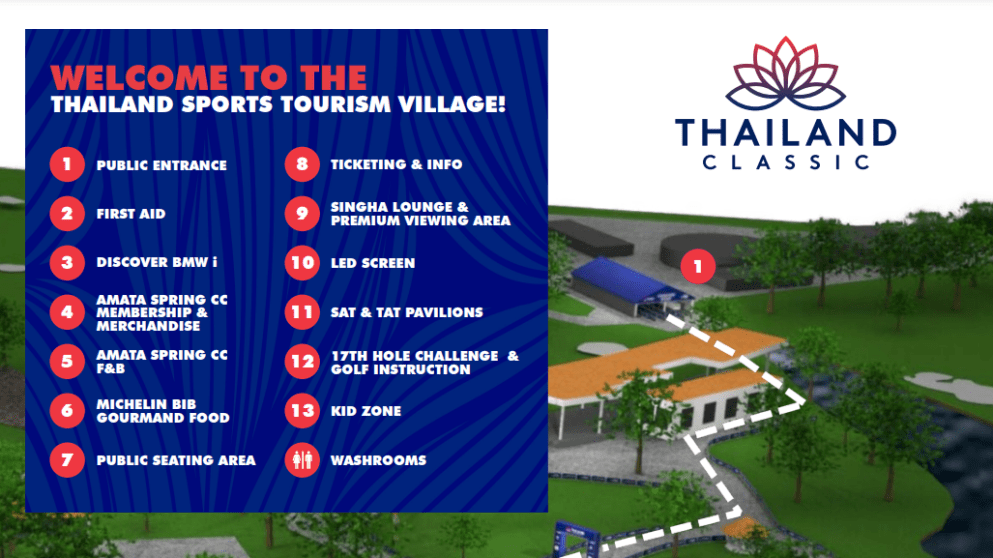 WELCOME TO THE
THAILAND SPORTS TOURISM VILLAGE!

1 PUBLIC ENTRANCE

2 FIRST AID

3 DISCOVER BMW i

4 AMATA SPRING CC MEMBERSHIP & MERCHANDISE

5 AMATA SPRING CC F&B

6 MICHELIN BIB GOURMAND FOOD

7 PUBLIC SEATING AREA

8 TICKETING & INFO

9 SINGHA LOUNGE & PREMIUM VIEWING AREA

10 LED SCREEN

11 SAT & TAT PAVILIONS

12 17TH HOLE CHALLENGE & GOLF INSTRUCTION

13 KID ZONE

WASHROOMS

THAILAND
CLASSIC

1